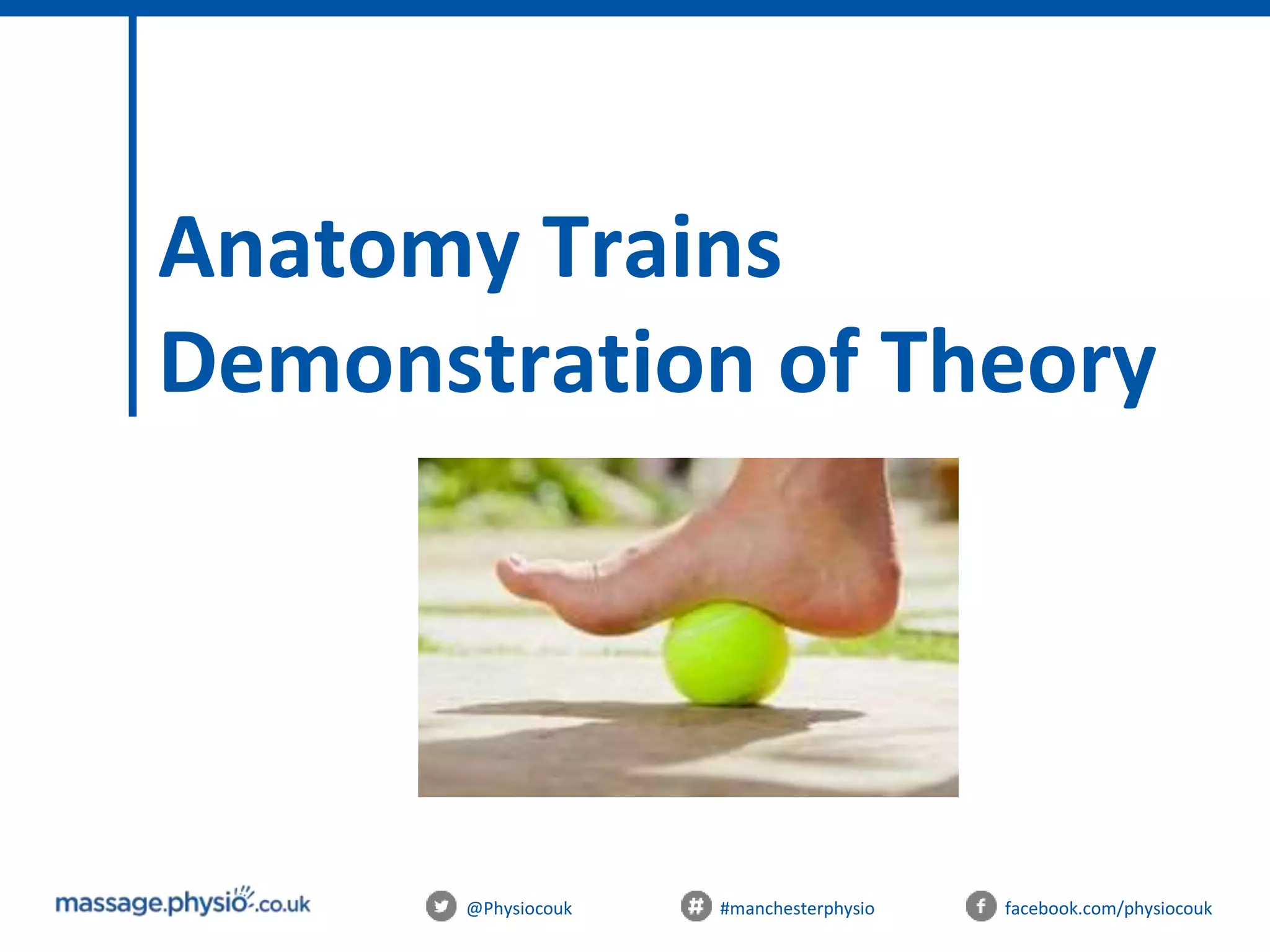 Anatomy Trains
Demonstration of Theory

massage.physio.co.uk

@Physiocouk

#manchesterphysio

facebook.com/physiocouk